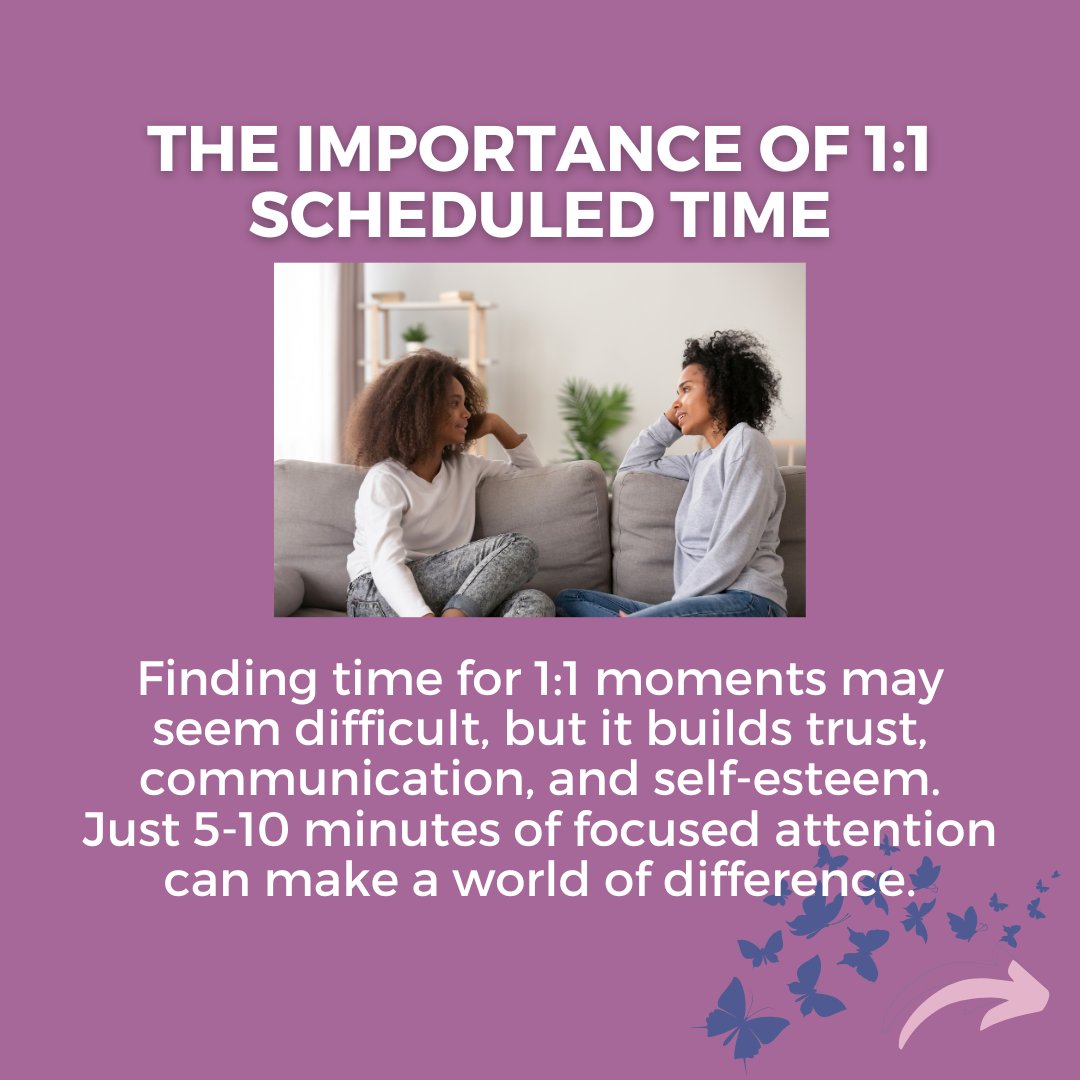 THE IMPORTANCE OF 1:1 SCHEDULED TIME

Finding time for 1:1 moments may seem difficult, but it builds trust, communication, and self-esteem. Just 5-10 minutes of focused attention can make a world of difference.